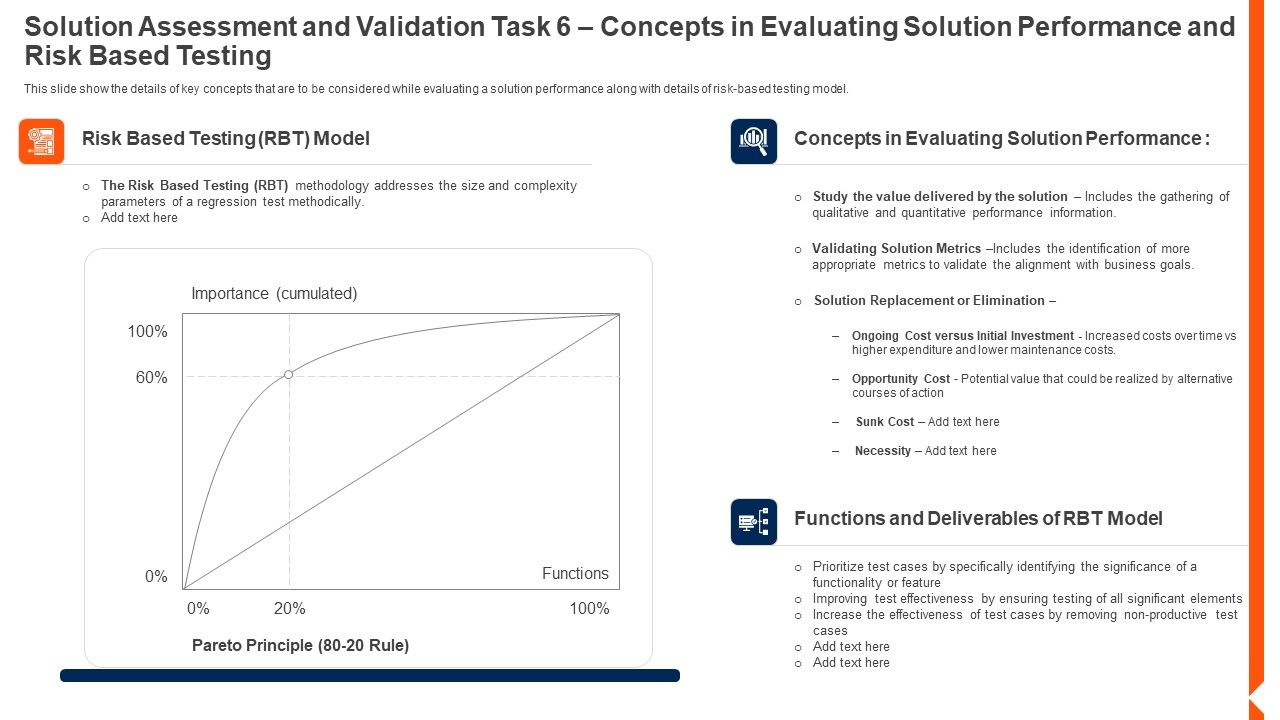 Solution Assessment and Validation Task 6 – Concepts in Evaluating Solution Performance and Risk Based Testing

This slide show the details of key concepts that are to be considered while evaluating a solution performance along with details of risk-based testing model.

Risk Based Testing (RBT) Model

o The Risk Based Testing (RBT) methodology addresses the size and complexity parameters of a regression test methodically.
o Add text here

Importance (cumulated)

100%

60%

0%

Functions

0%

20%

100%

Pareto Principle (80-20 Rule)

Concepts in Evaluating Solution Performance :

o Study the value delivered by the solution – Includes the gathering of qualitative and quantitative performance information.

o Validating Solution Metrics –Includes the identification of more appropriate metrics to validate the alignment with business goals.

o Solution Replacement or Elimination –

– Ongoing Cost versus Initial Investment - Increased costs over time vs higher expenditure and lower maintenance costs.

– Opportunity Cost - Potential value that could be realized by alternative courses of action

– Sunk Cost – Add text here

– Necessity – Add text here

Functions and Deliverables of RBT Model

o Prioritize test cases by specifically identifying the significance of a functionality or feature
o Improving test effectiveness by ensuring testing of all significant elements
o Increase the effectiveness of test cases by removing non-productive test cases
o Add text here
o Add text here